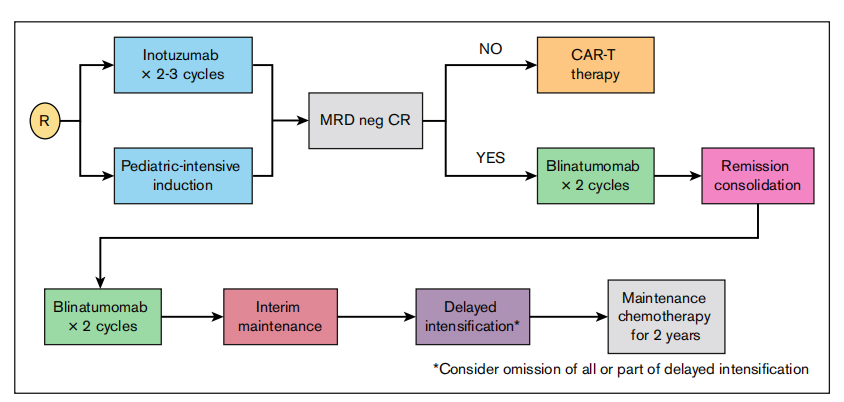 R

Inotuzumab × 2-3 cycles

Pediatric-intensive induction

MRD neg CR

NO

CAR-T therapy

YES

Blinatumomab × 2 cycles

Remission consolidation

Blinatumomab × 2 cycles

Interim maintenance

Delayed intensification*

Maintenance chemotherapy for 2 years

*Consider omission of all or part of delayed intensification